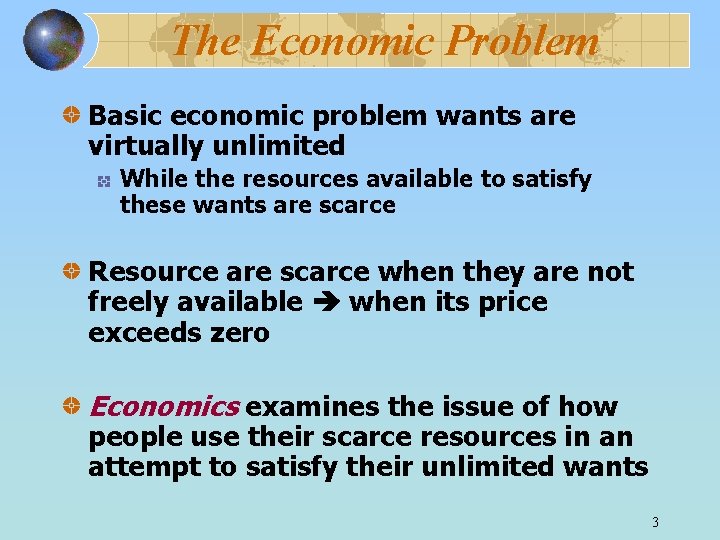 The Economic Problem

Basic economic problem wants are virtually unlimited

While the resources available to satisfy these wants are scarce

Resource are scarce when they are not freely available ➔ when its price exceeds zero

Economics examines the issue of how people use their scarce resources in an attempt to satisfy their unlimited wants

3